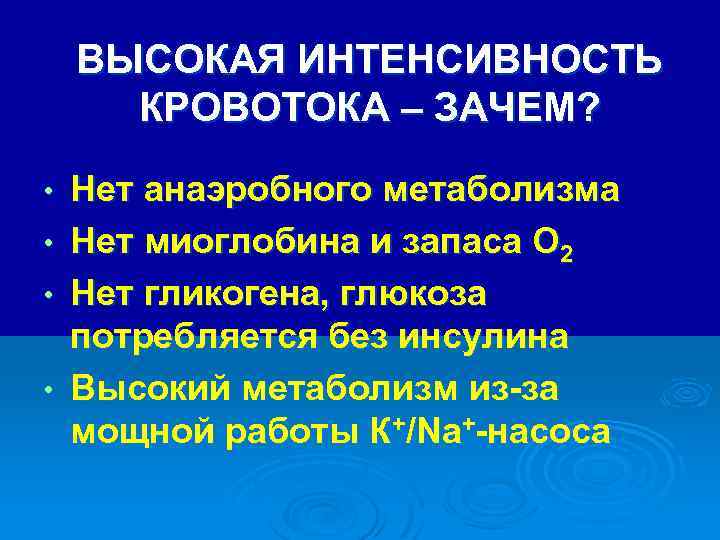 ВЫСОКАЯ ИНТЕНСИВНОСТЬ КРОВОТОКА – ЗАЧЕМ?

• Нет анаэробного метаболизма
• Нет миоглобина и запаса $O_2$
• Нет гликогена, глюкоза потребляется без инсулина
• Высокий метаболизм из-за мощной работы $K^+/Na^+$-насоса